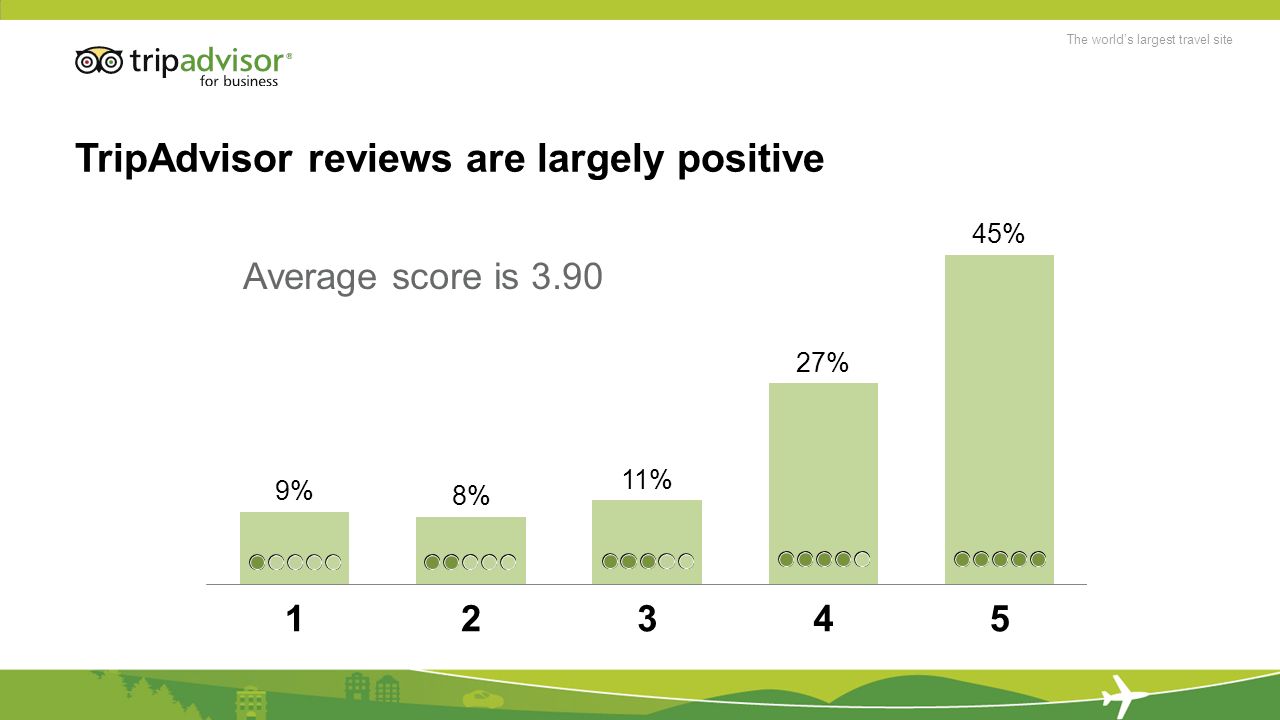 tripadvisor®
for business

The world's largest travel site

TripAdvisor reviews are largely positive

Average score is 3.90

9%
8%
11%
27%
45%

1
2
3
4
5